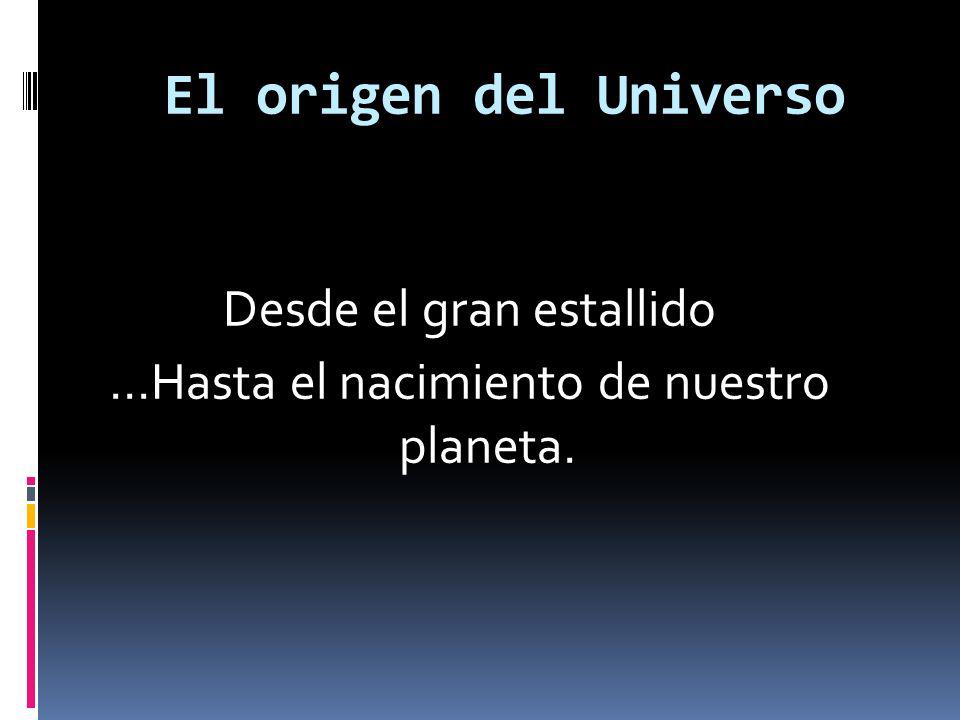 El origen del Universo

Desde el gran estallido
…Hasta el nacimiento de nuestro planeta.